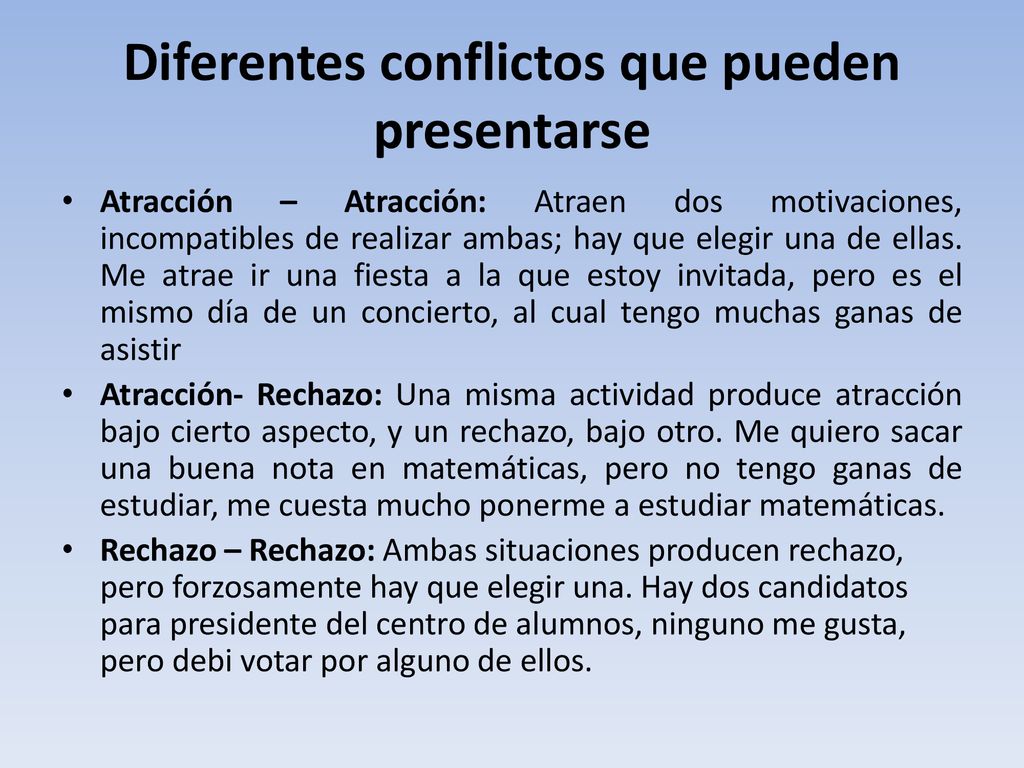 Diferentes conflictos que pueden presentarse

• Atracción – Atracción: Atraen dos motivaciones, incompatibles de realizar ambas; hay que elegir una de ellas. Me atrae ir una fiesta a la que estoy invitada, pero es el mismo día de un concierto, al cual tengo muchas ganas de asistir

• Atracción- Rechazo: Una misma actividad produce atracción bajo cierto aspecto, y un rechazo, bajo otro. Me quiero sacar una buena nota en matemáticas, pero no tengo ganas de estudiar, me cuesta mucho ponerme a estudiar matemáticas.

• Rechazo – Rechazo: Ambas situaciones producen rechazo, pero forzosamente hay que elegir una. Hay dos candidatos para presidente del centro de alumnos, ninguno me gusta, pero debi votar por alguno de ellos.